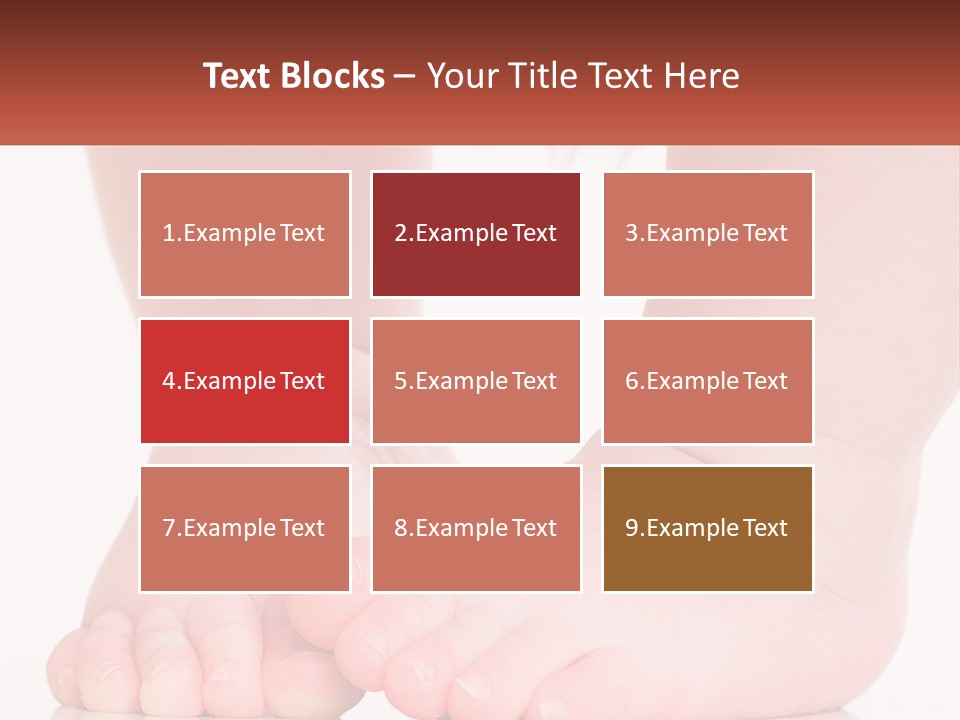 Text Blocks – Your Title Text Here

1.Example Text

2.Example Text

3.Example Text

4.Example Text

5.Example Text

6.Example Text

7.Example Text

8.Example Text

9.Example Text